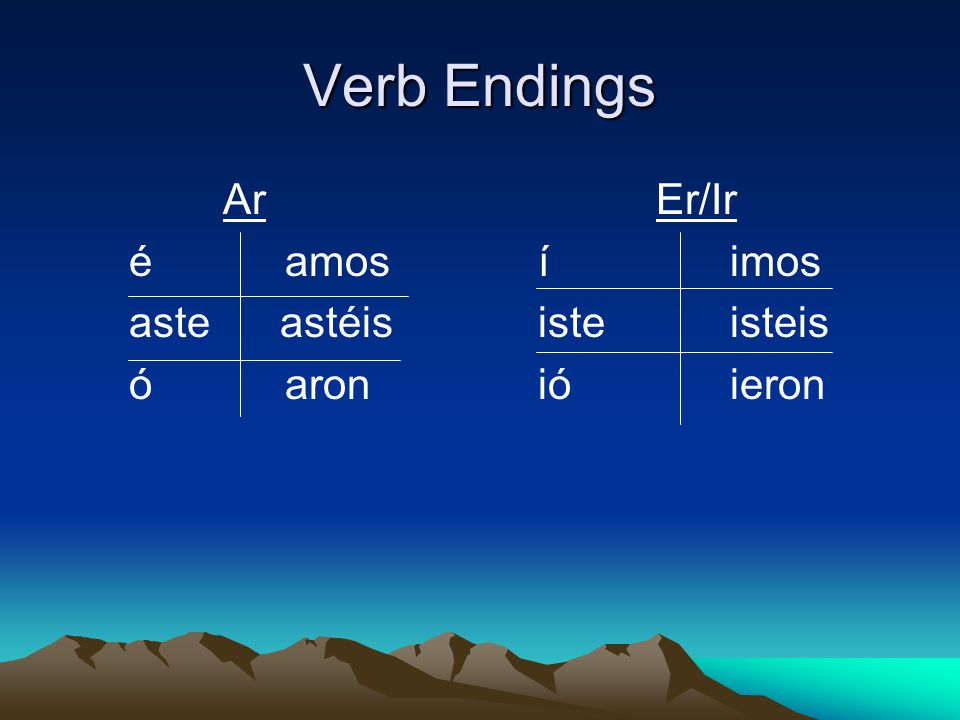 Verb Endings

Ar

| é | amos |
|---|---|
| aste | astéis |
| ó | aron |

Er/Ir

| í | imos |
|---|---|
| iste | isteis |
| ió | ieron |